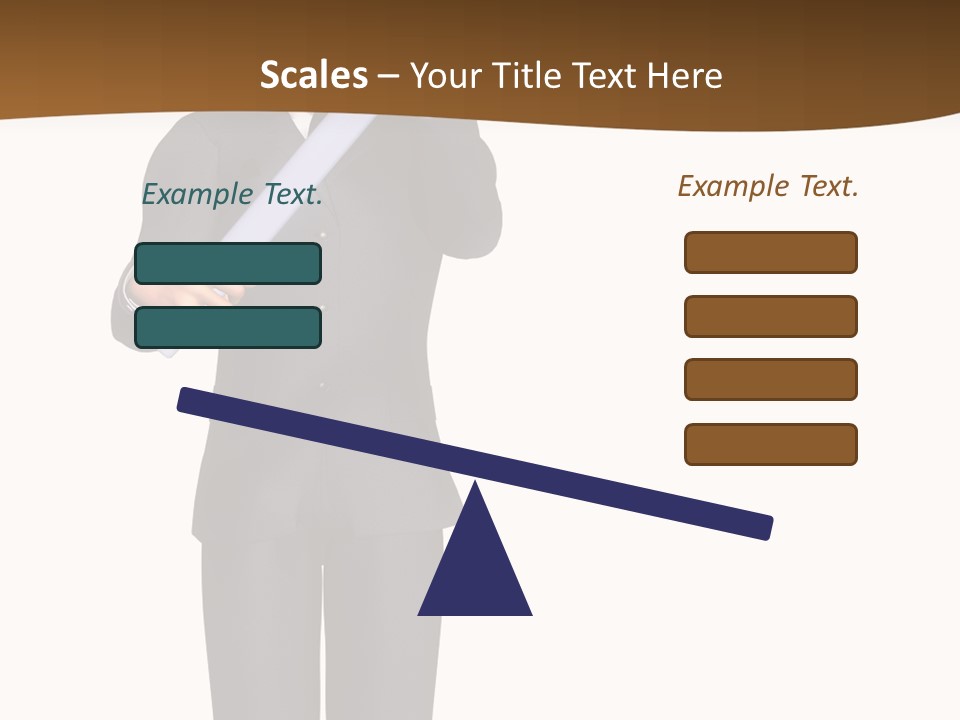 Scales – Your Title Text Here

Example Text.

Example Text.